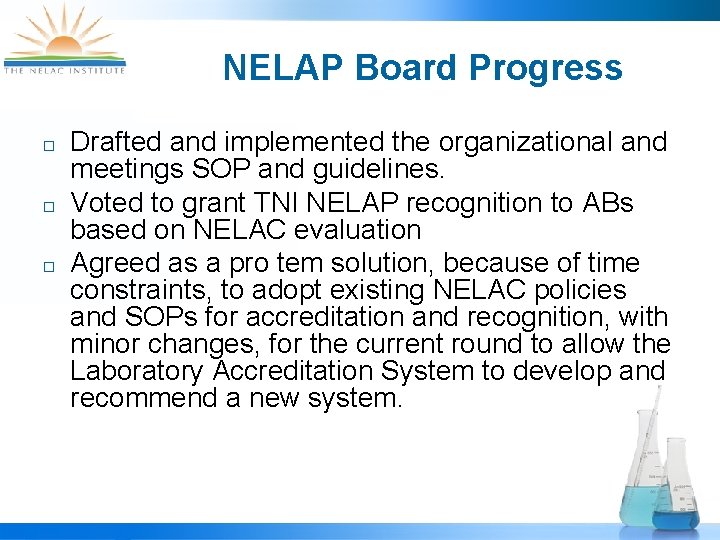 THE NELAC INSTITUTE

NELAP Board Progress

□ Drafted and implemented the organizational and meetings SOP and guidelines.

□ Voted to grant TNI NELAP recognition to ABs based on NELAC evaluation

□ Agreed as a pro tem solution, because of time constraints, to adopt existing NELAC policies and SOPs for accreditation and recognition, with minor changes, for the current round to allow the Laboratory Accreditation System to develop and recommend a new system.